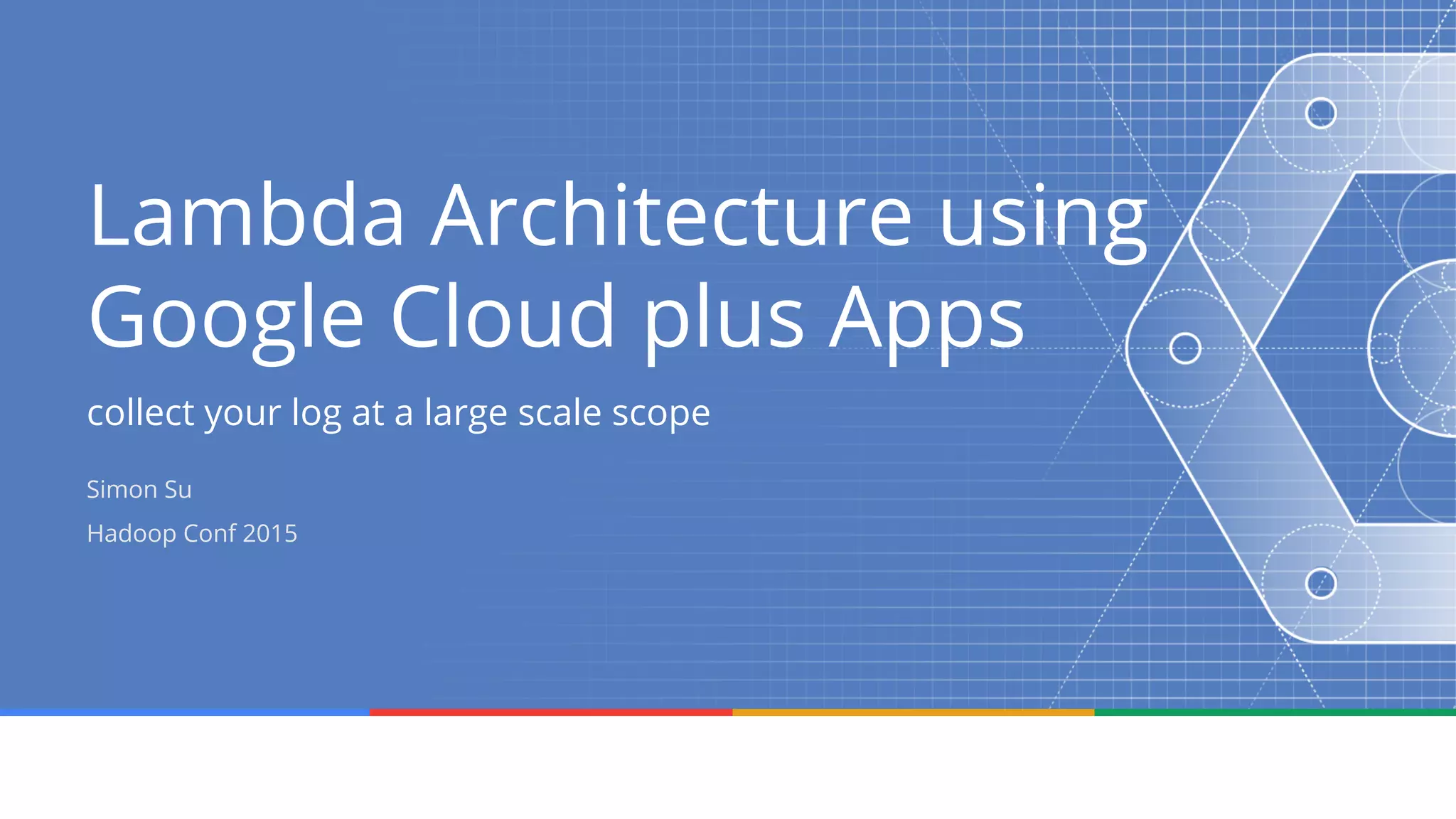 Lambda Architecture using Google Cloud plus Apps

collect your log at a large scale scope

Simon Su

Hadoop Conf 2015